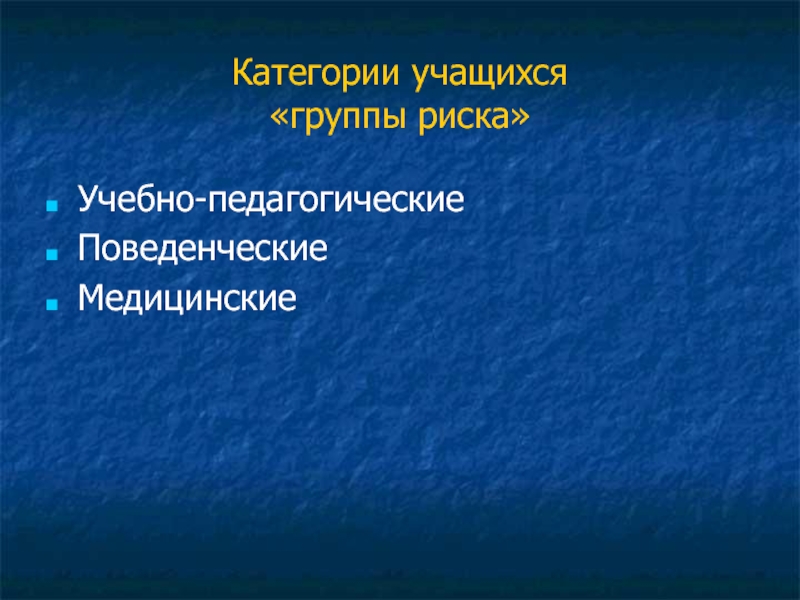 Категории учащихся «группы риска»

- Учебно-педагогические
- Поведенческие
- Медицинские